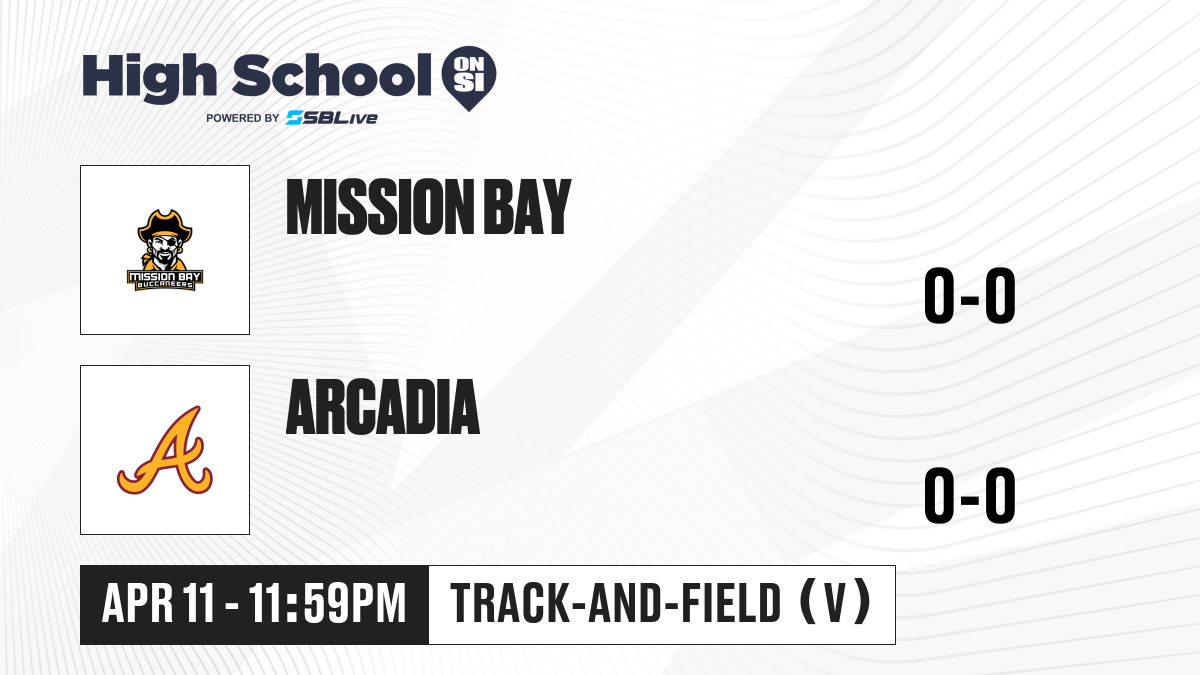 High School ON SI
POWERED BY SBLive

MISSION BAY BUCCANEERS

MISSION BAY

0-0

A

ARCADIA

0-0

APR 11 - 11:59PM

TRACK-AND-FIELD (V)